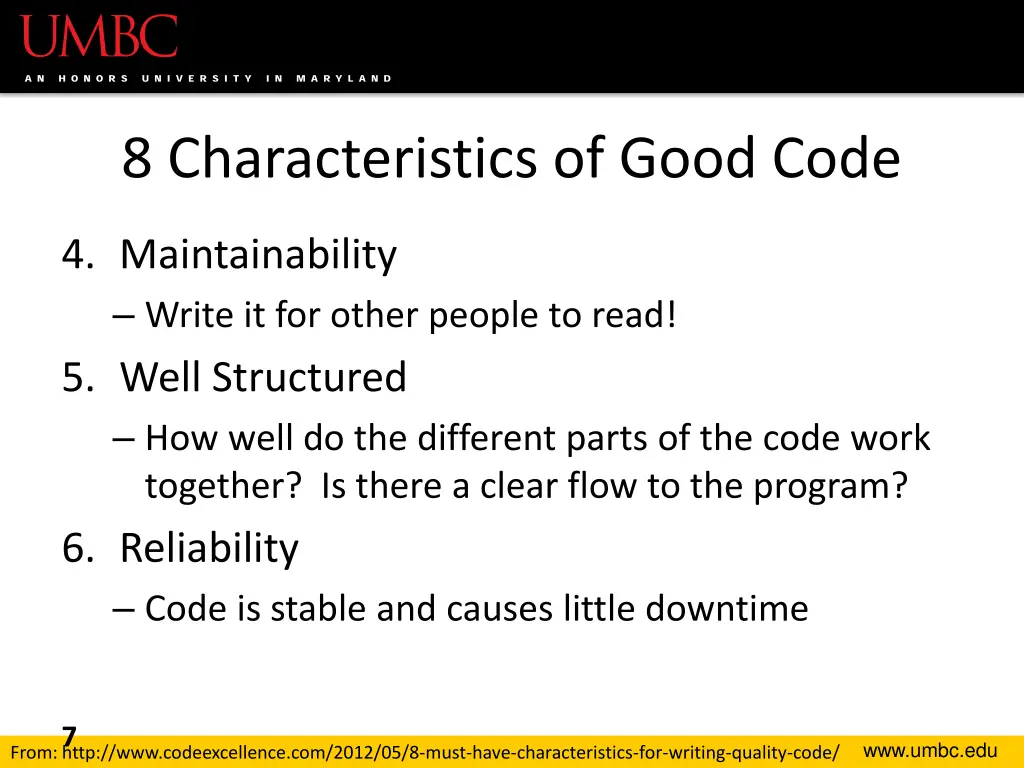 UMBC
AN HONORS UNIVERSITY IN MARYLAND

8 Characteristics of Good Code

4. Maintainability
– Write it for other people to read!

5. Well Structured
– How well do the different parts of the code work together? Is there a clear flow to the program?

6. Reliability
– Code is stable and causes little downtime

7

From: http://www.codeexcellence.com/2012/05/8-must-have-characteristics-for-writing-quality-code/ www.umbc.edu